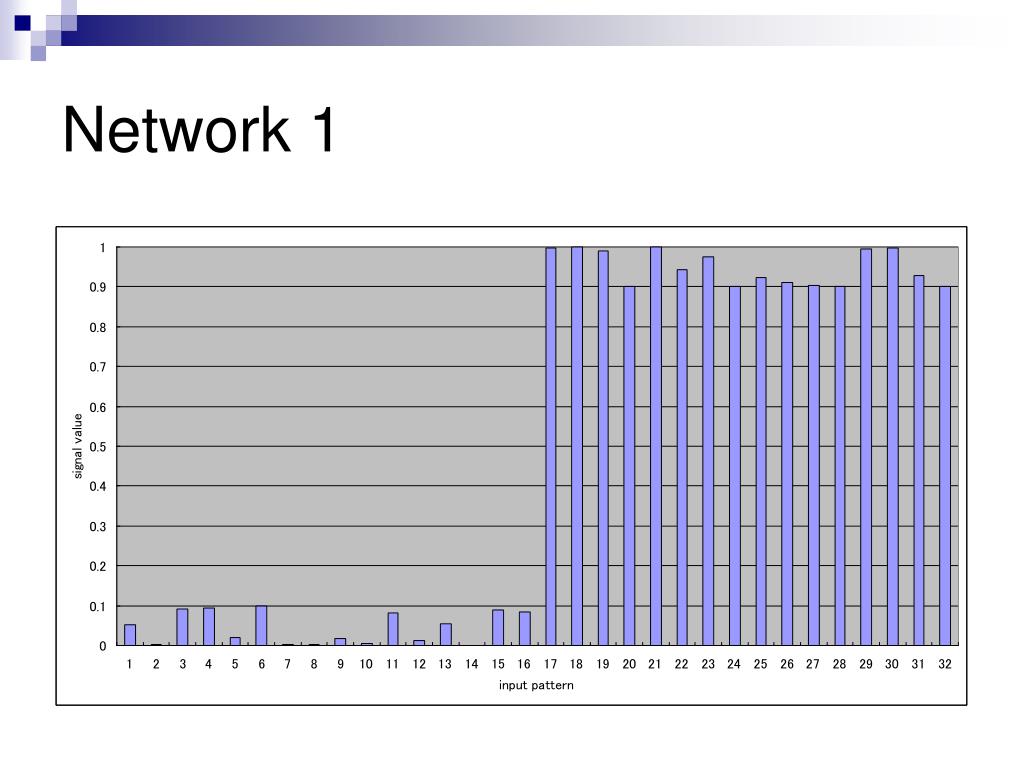 Network 1

signal value

1
0.9
0.8
0.7
0.6
0.5
0.4
0.3
0.2
0.1
0

1 2 3 4 5 6 7 8 9 10 11 12 13 14 15 16 17 18 19 20 21 22 23 24 25 26 27 28 29 30 31 32

input pattern